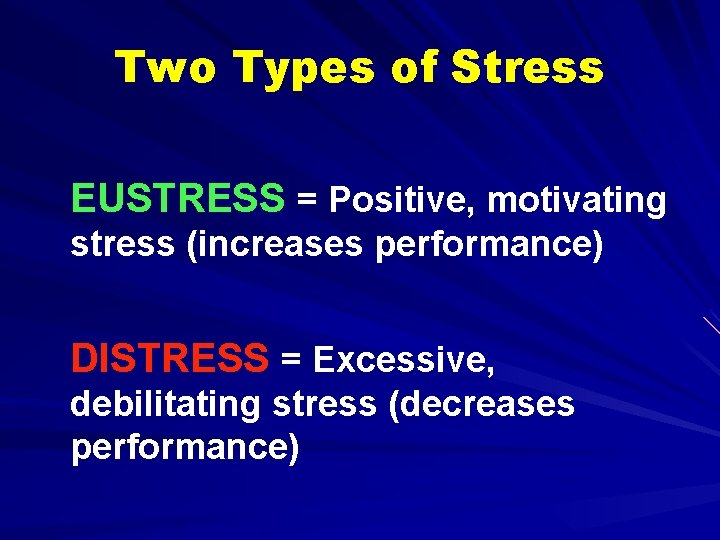 Two Types of Stress

EUSTRESS = Positive, motivating stress (increases performance)

DISTRESS = Excessive, debilitating stress (decreases performance)